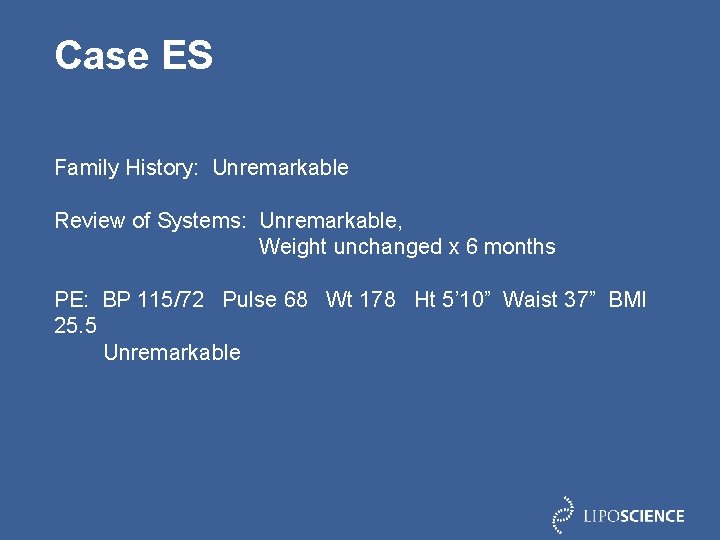 Case ES

Family History: Unremarkable

Review of Systems: Unremarkable,
Weight unchanged x 6 months

PE: BP 115/72 Pulse 68 Wt 178 Ht 5’10” Waist 37” BMI 25.5
Unremarkable

LIPOSCIENCE